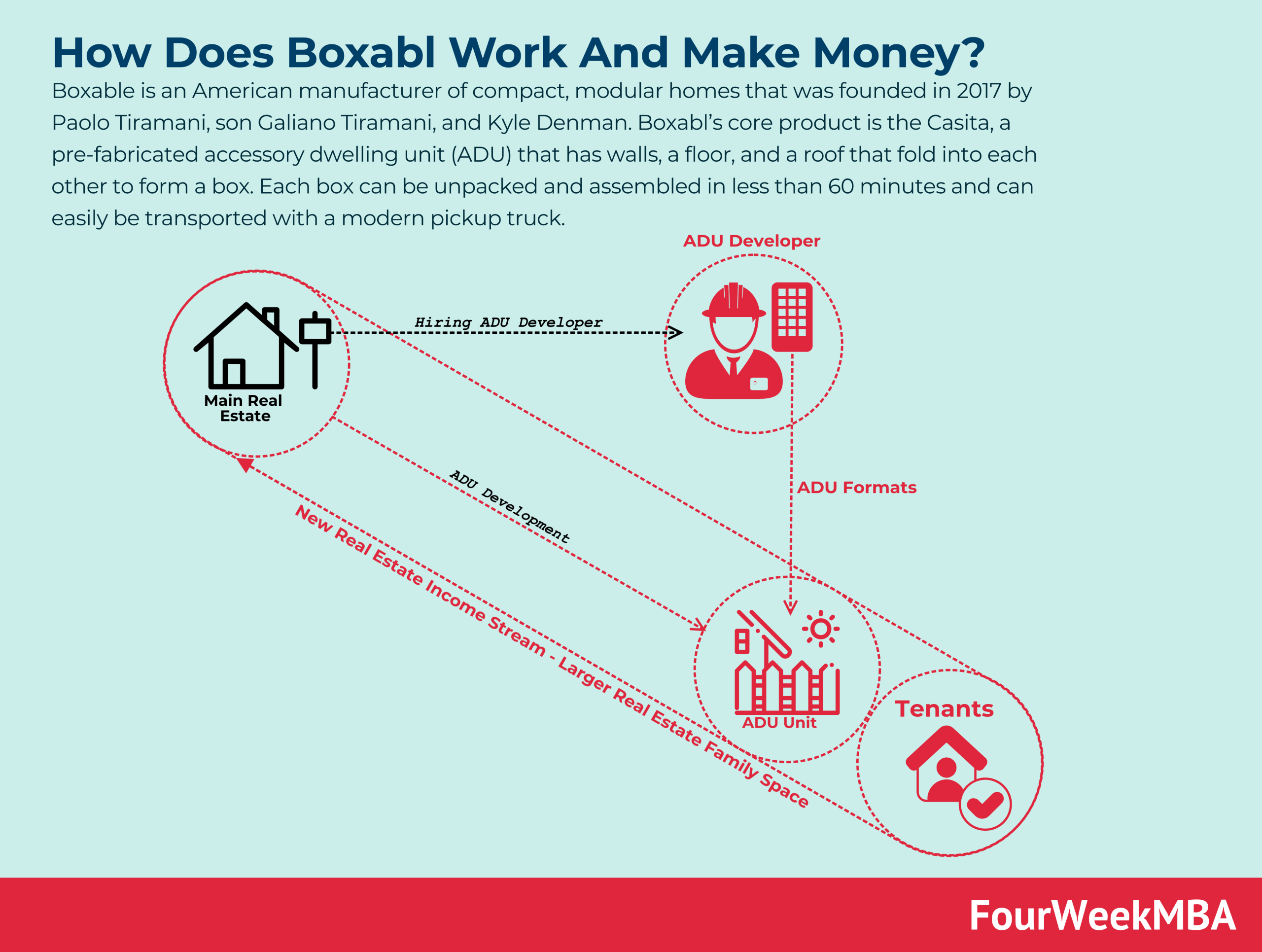 How Does Boxabl Work And Make Money?

Boxable is an American manufacturer of compact, modular homes that was founded in 2017 by Paolo Tiramani, son Galiano Tiramani, and Kyle Denman. Boxabl's core product is the Casita, a pre-fabricated accessory dwelling unit (ADU) that has walls, a floor, and a roof that fold into each other to form a box. Each box can be unpacked and assembled in less than 60 minutes and can easily be transported with a modern pickup truck.

ADU Developer

Hiring ADU Developer

Main Real Estate

ADU Formats

ADU Development

New Real Estate Income Stream - Larger Real Estate Family Space

ADU Unit

Tenants

FourWeekMBA